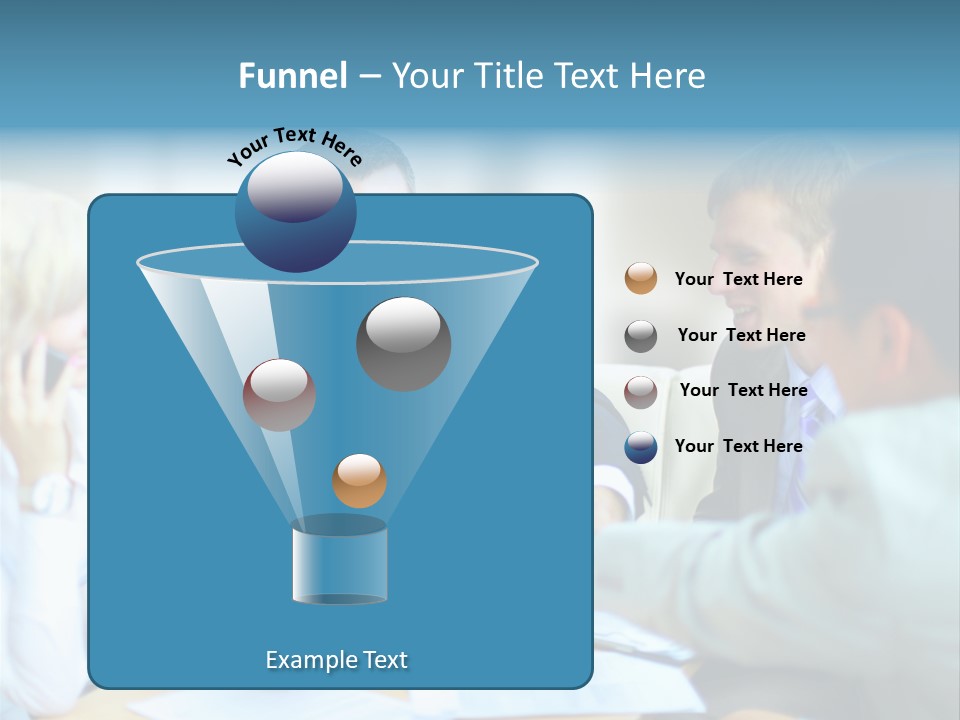 Funnel – Your Title Text Here

Your Text Here

Your Text Here

Your Text Here

Your Text Here

Your Text Here

Example Text